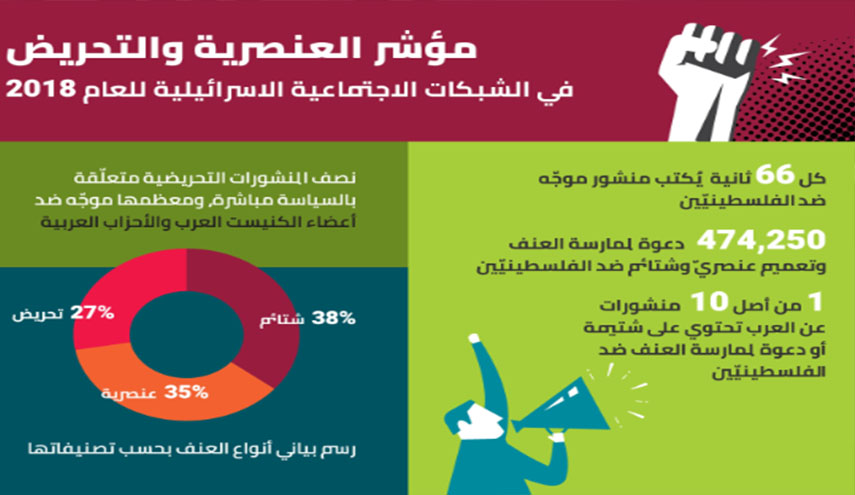 مؤشر العنصرية والتحريض
في الشبكات الاجتماعية الاسرائيلية للعام 2018

كل 66 ثانية يُكتب منشور موجّه ضد الفلسطينيّين

474,250 دعوة لممارسة العنف وتعميم عنصريّ وشتائم ضد الفلسطينيّين

1 من أصل 10 منشورات عن العرب تحتوي على شتيمة أو دعوة لممارسة العنف ضد الفلسطينيّين

نصف المنشورات التحريضية متعلّقة بالسياسة مباشرة، ومعظمها موجّه ضد أعضاء الكنيست العرب والأحزاب العربية

38% شتائم

27% تحريض

35% عنصرية

رسم بياني أنواع العنف بحسب تصنيفاتها